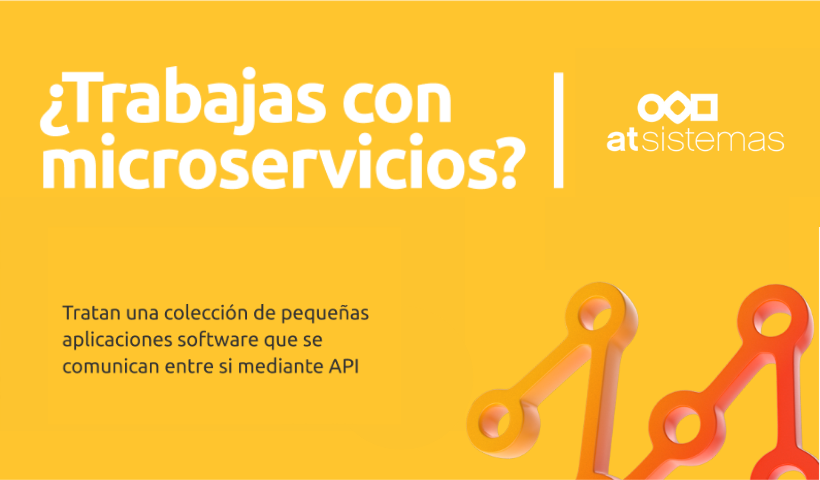 ¿Trabajas con microservicios?

atsistemas

Tratan una colección de pequeñas aplicaciones software que se comunican entre si mediante API